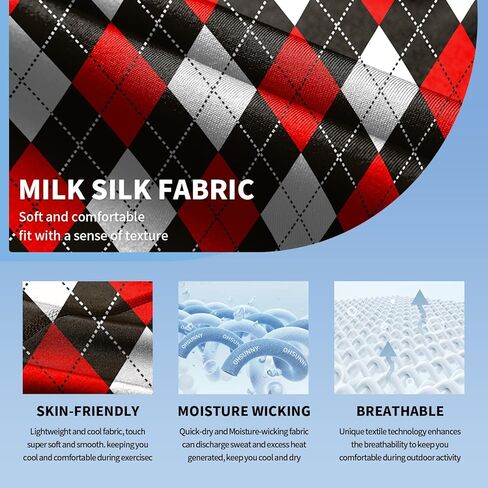 MILK SILK FABRIC
Soft and comfortable fit with a sense of texture

OHSUNNY OHSUNNY OHSUNNY OHSUNNY

SKIN-FRIENDLY
Lightweight and cool fabric, touch super soft and smooth. keeping you cool and comfortable during exercisec

MOISTURE WICKING
Quick-dry and Moisture-wicking fabric can discharge sweat and excess heat generated, keep you cool and dry

BREATHABLE
Unique textile technology enhances the breathability to keep you comfortable during outdoor activity